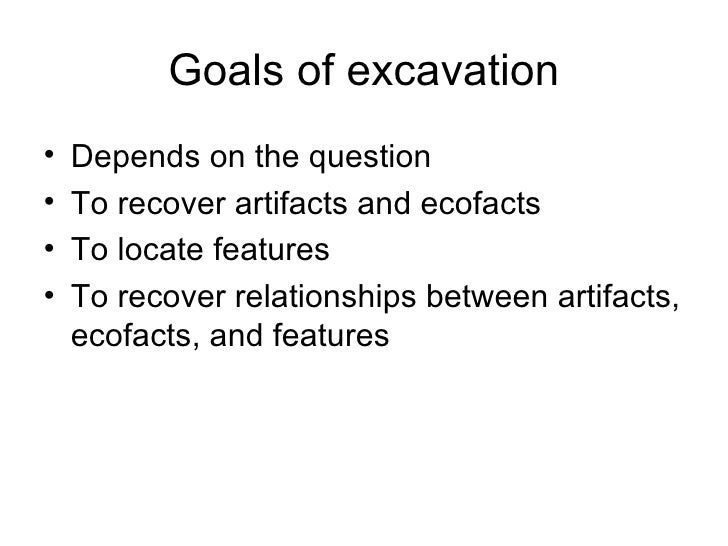 Goals of excavation

• Depends on the question
• To recover artifacts and ecofacts
• To locate features
• To recover relationships between artifacts, ecofacts, and features